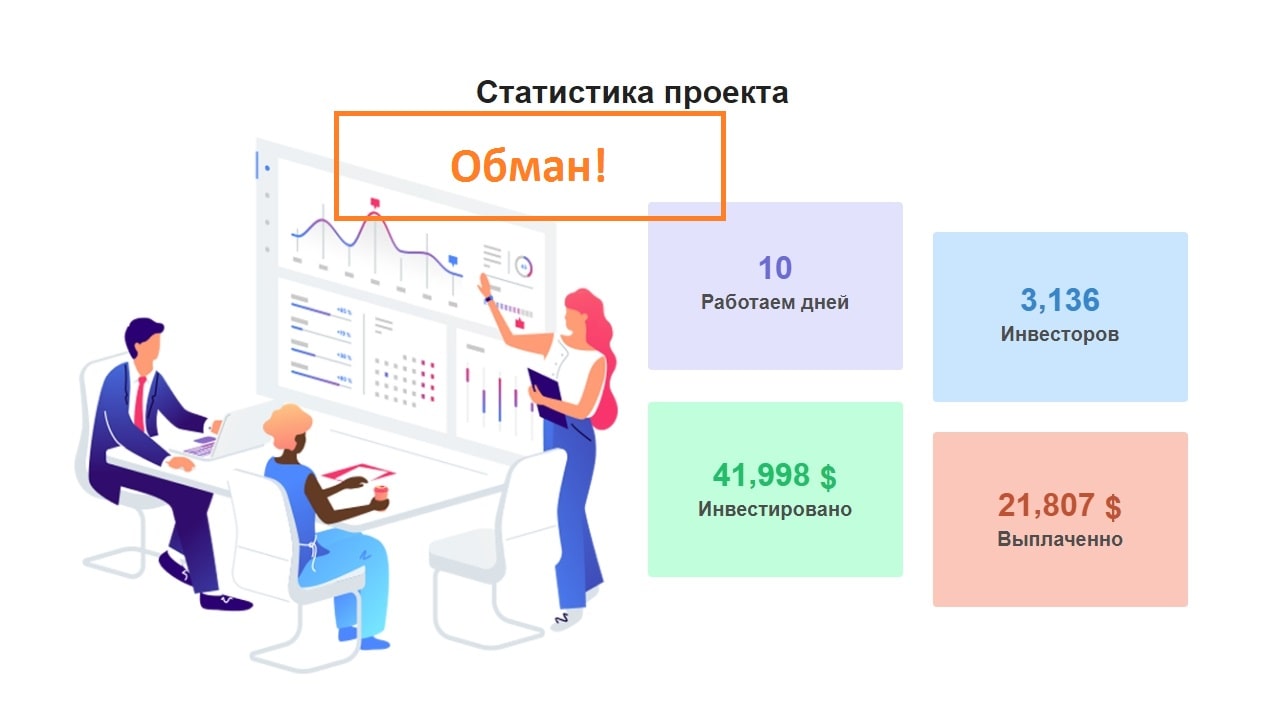 Статистика проекта

Обман!

10
Работаем дней

3,136
Инвесторов

41,998 $
Инвестировано

21,807 $
Выплаченно